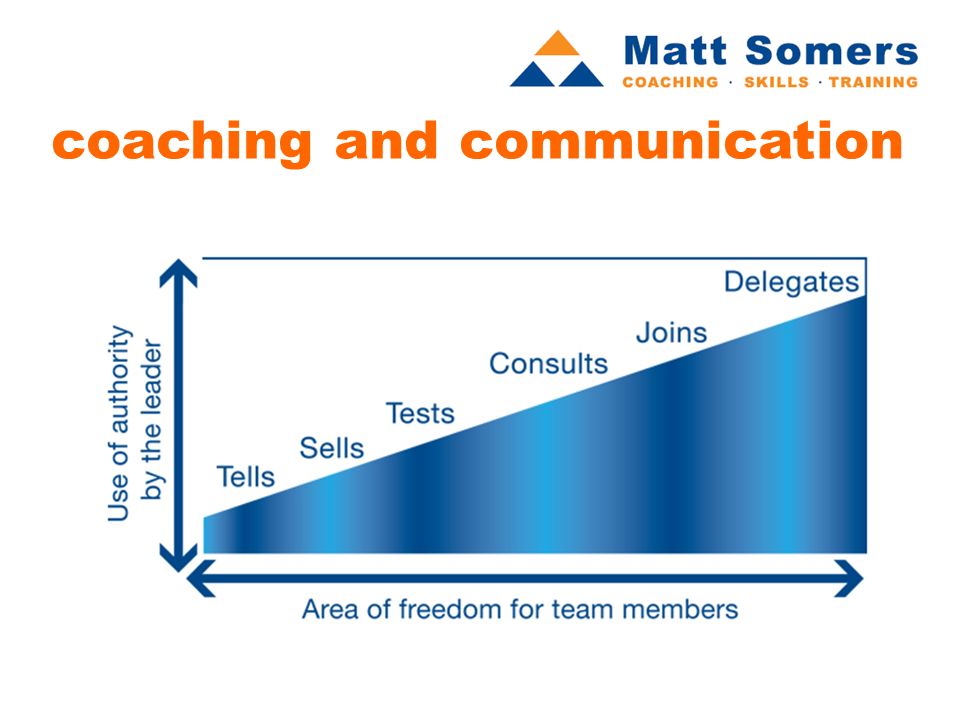 Matt Somers
COACHING · SKILLS · TRAINING

coaching and communication

Use of authority by the leader

Tells
Sells
Tests
Consults
Joins
Delegates

Area of freedom for team members